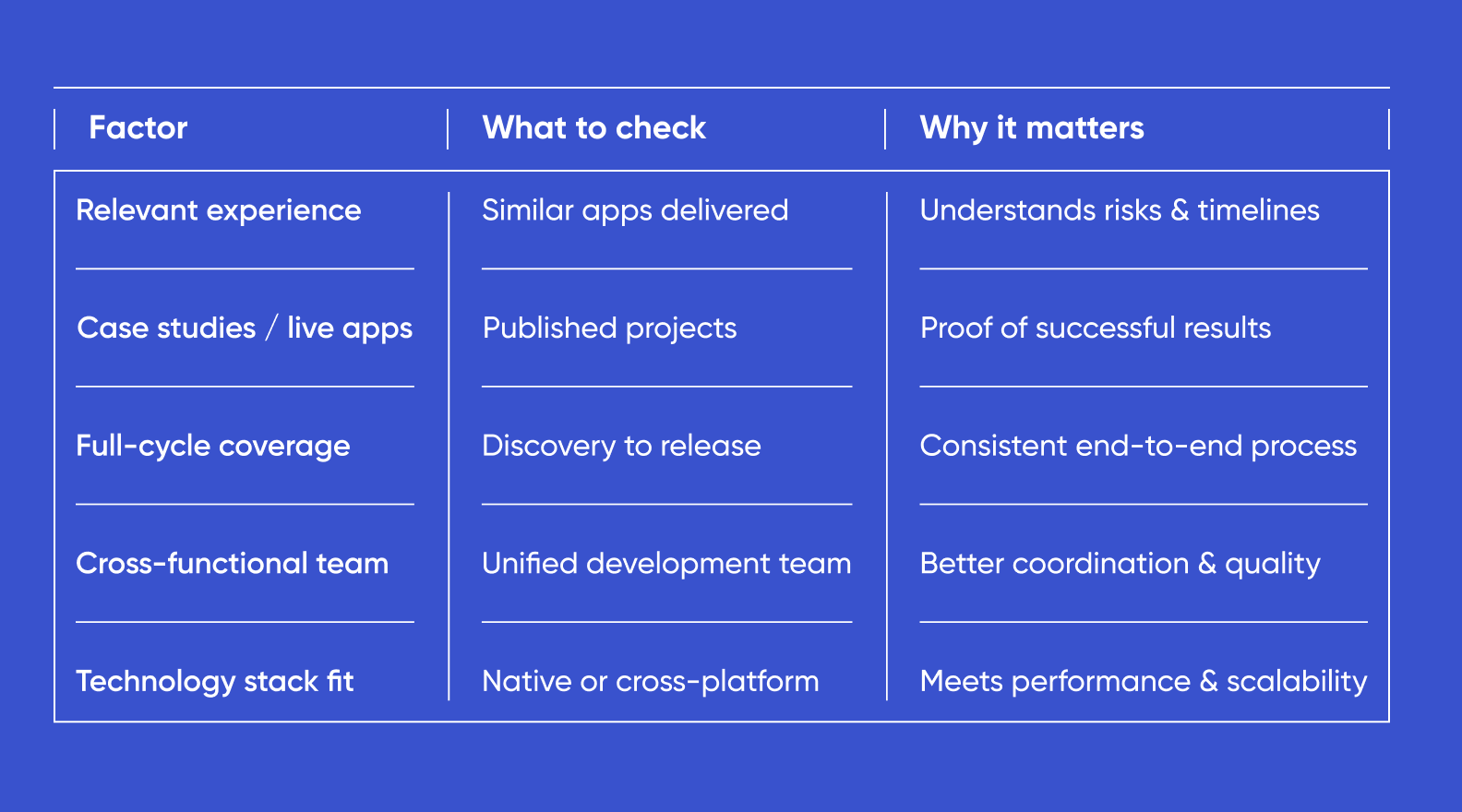 | Factor | What to check | Why it matters |
|---|---|---|
| Relevant experience | Similar apps delivered | Understands risks & timelines |
| Case studies / live apps | Published projects | Proof of successful results |
| Full-cycle coverage | Discovery to release | Consistent end-to-end process |
| Cross-functional team | Unified development team | Better coordination & quality |
| Technology stack fit | Native or cross-platform | Meets performance & scalability |